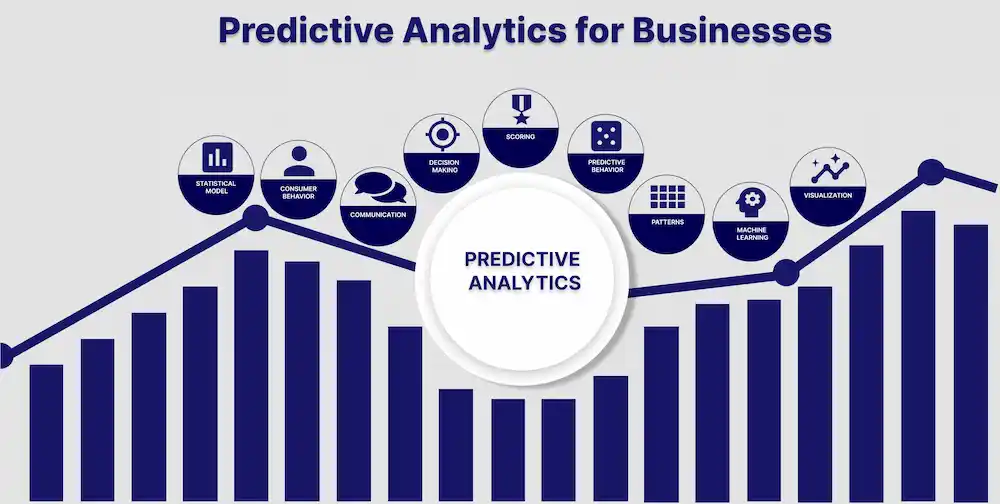 Predictive Analytics for Businesses

STATISTICAL MODEL

CONSUMER BEHAVIOR

COMMUNICATION

DECISION MAKING

SCORING

PREDICTIVE BEHAVIOR

PATTERNS

MACHINE LEARNING

VISUALIZATION

PREDICTIVE ANALYTICS